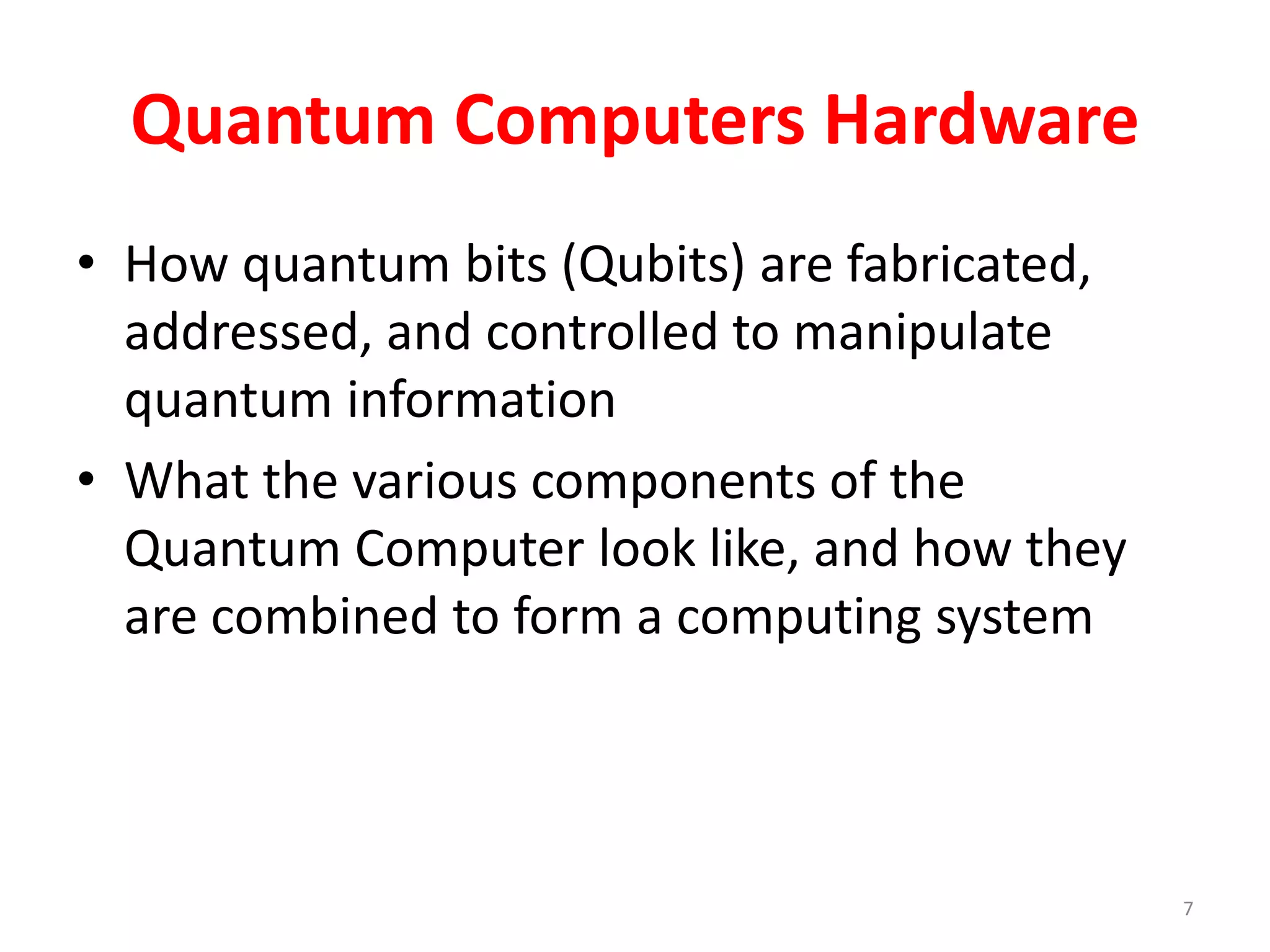 Quantum Computers Hardware

• How quantum bits (Qubits) are fabricated, addressed, and controlled to manipulate quantum information

• What the various components of the Quantum Computer look like, and how they are combined to form a computing system

7